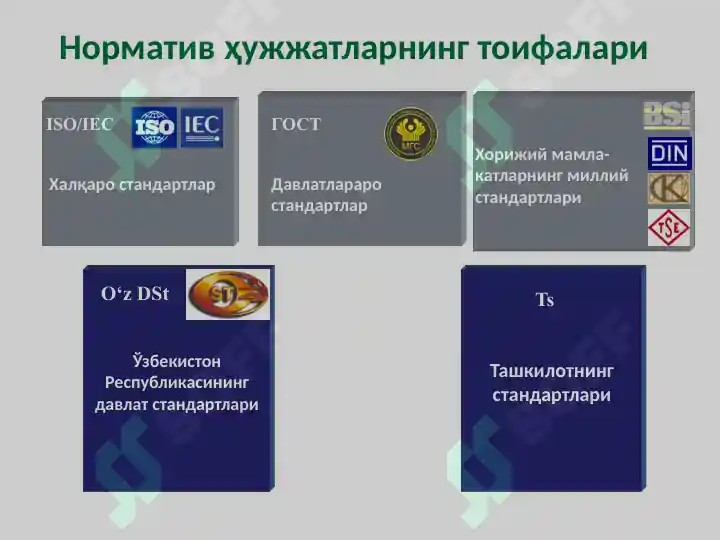 Норматив ҳужжатларнинг тоифалари

ISO/IEC ISO IEC

Халқаро стандартлар

ГОСТ МГС

Давлатлараро стандартлар

Хорижий мамлакатларнинг миллий стандартлари

BSi DIN TSE

O‘z DSt ST

Ўзбекистон Республикасининг давлат стандартлари

Ts

Ташкилотнинг стандартлари